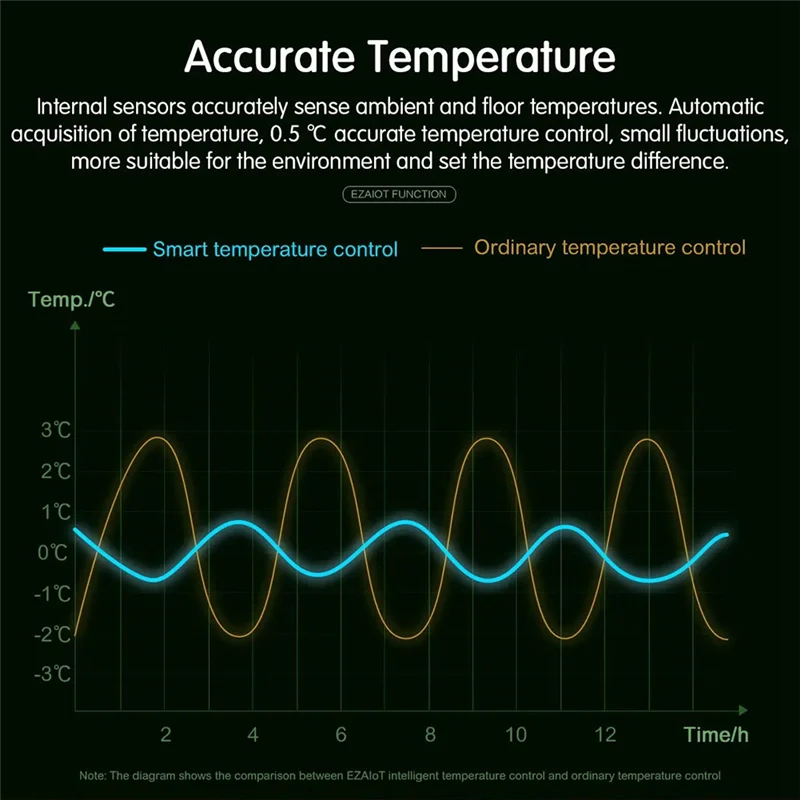 Accurate Temperature

Internal sensors accurately sense ambient and floor temperatures. Automatic acquisition of temperature, 0.5 ℃ accurate temperature control, small fluctuations, more suitable for the environment and set the temperature difference.

EZAIOT FUNCTION

Smart temperature control
Ordinary temperature control

Temp./℃

3℃
2℃
1℃
0℃
-1℃
-2℃
-3℃

2
4
6
8
10
12
Time/h

Note: The diagram shows the comparison between EZAIoT intelligent temperature control and ordinary temperature control